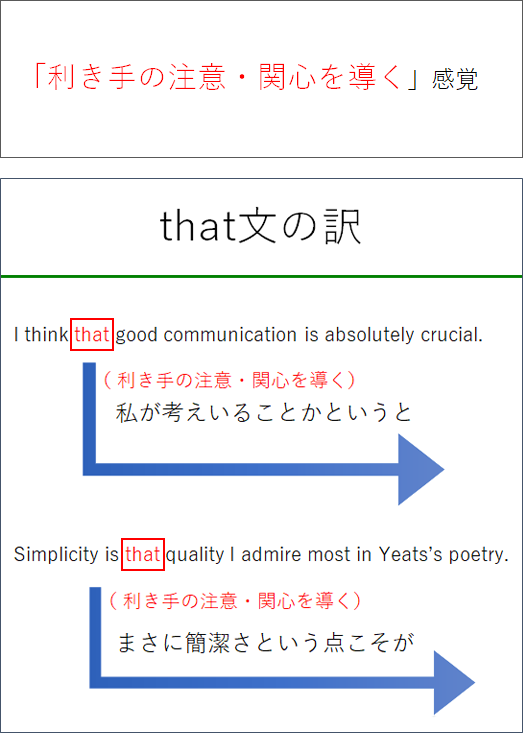 「利き手の注意・関心を導く」感覚

that文の訳

I think that good communication is absolutely crucial.

（利き手の注意・関心を導く）

私が考えいることかというと

Simplicity is that quality I admire most in Yeats's poetry.

（利き手の注意・関心を導く）

まさに簡潔さという点こそが